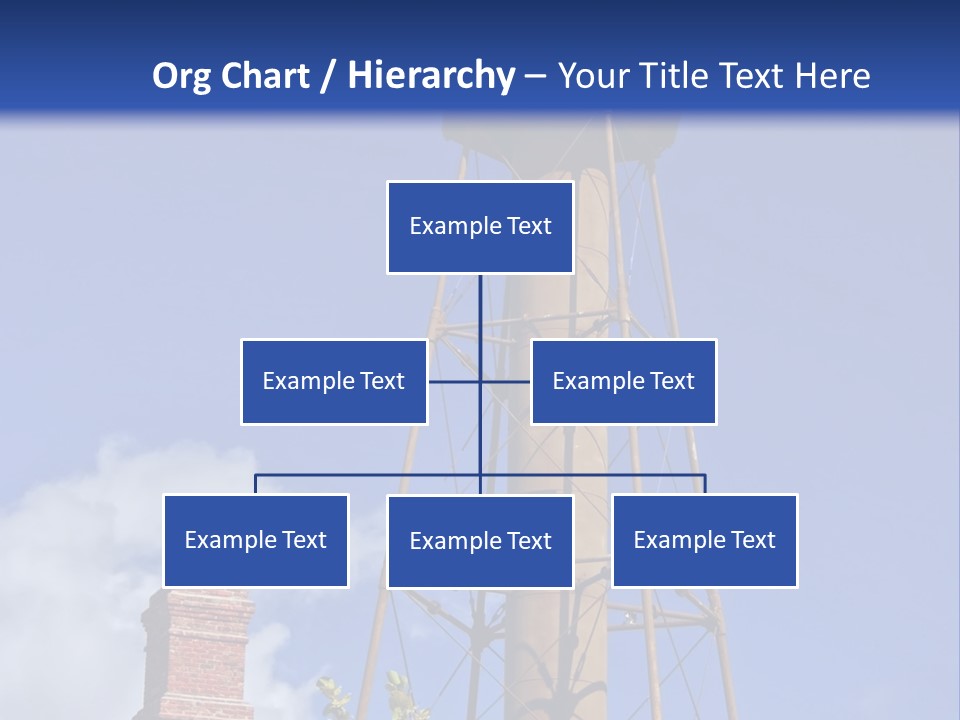 Org Chart / Hierarchy – Your Title Text Here

Example Text

Example Text

Example Text

Example Text

Example Text

Example Text